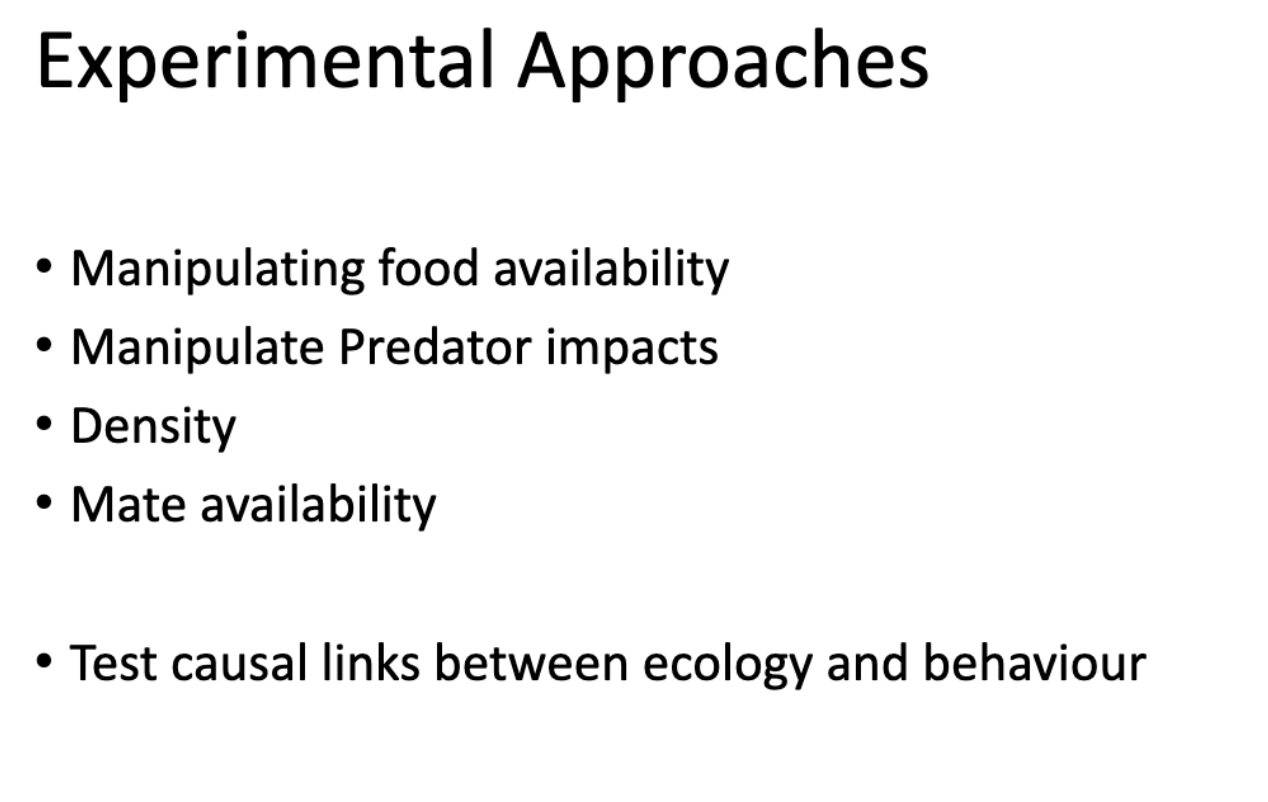 Experimental Approaches

• Manipulating food availability
• Manipulate Predator impacts
• Density
• Mate availability

• Test causal links between ecology and behaviour